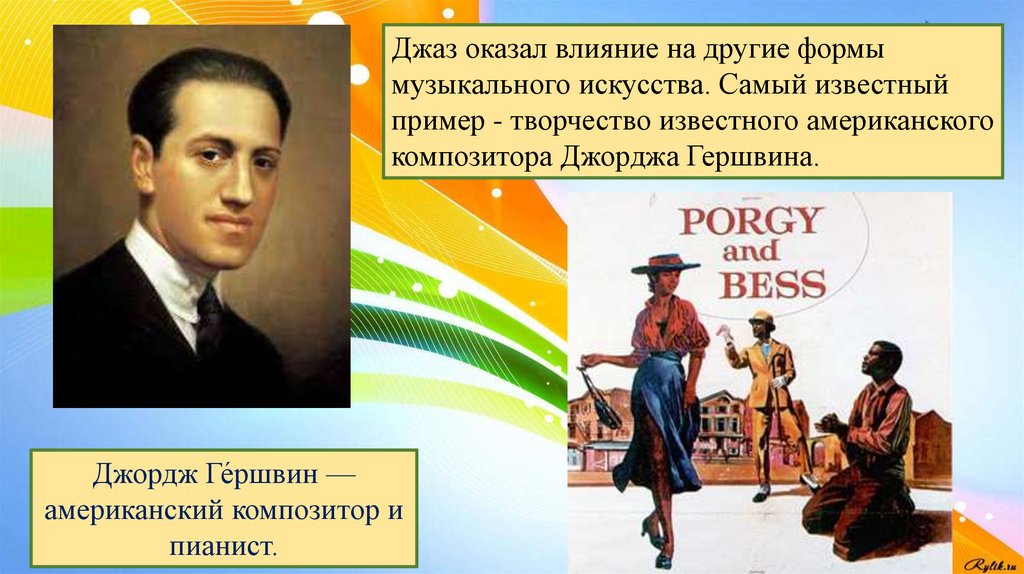 Джаз оказал влияние на другие формы музыкального искусства. Самый известный пример - творчество известного американского композитора Джорджа Гершвина.

PORGY and BESS

Джордж Ге́ршвин — американский композитор и пианист.

Rylik.ru